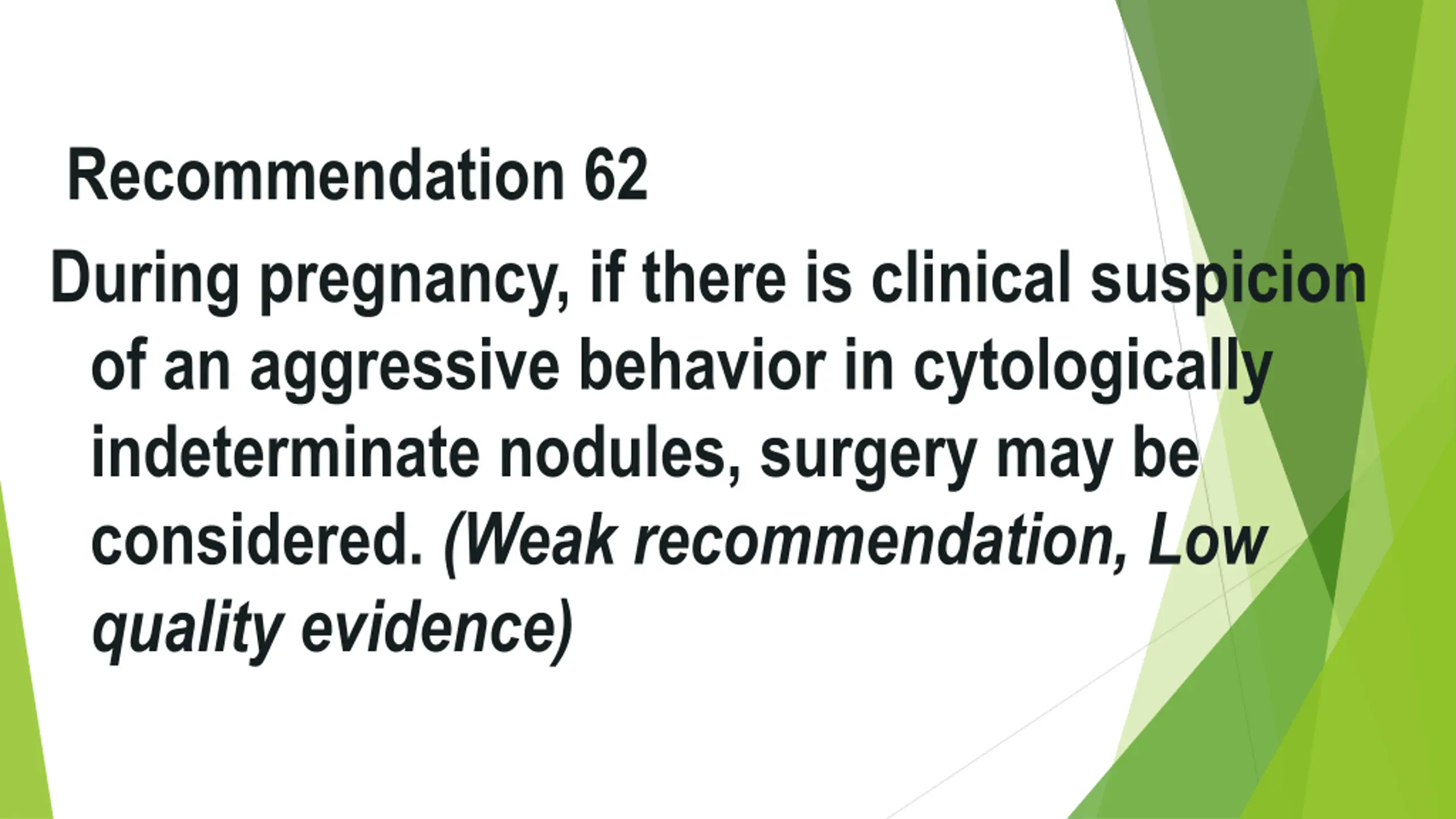 Recommendation 62

During pregnancy, if there is clinical suspicion of an aggressive behavior in cytologically indeterminate nodules, surgery may be considered. (Weak recommendation, Low quality evidence)